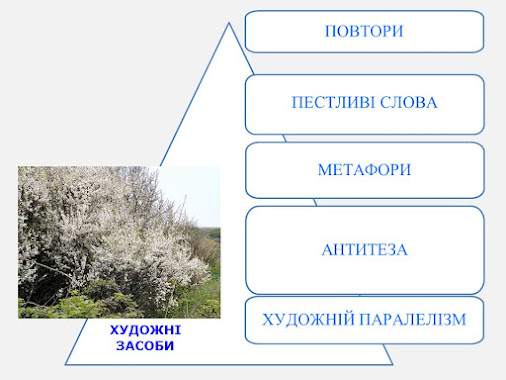 ПОВТОРИ

ПЕСТЛИВІ СЛОВА

МЕТАФОРИ

АНТИТЕЗА

ХУДОЖНІЙ ПАРАЛЕЛІЗМ

ХУДОЖНІ ЗАСОБИ